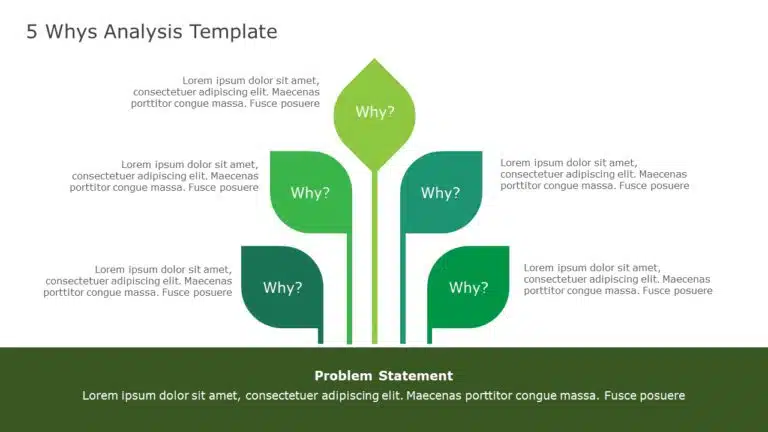 5 Whys Analysis Template

Lorem ipsum dolor sit amet, consectetuer adipiscing elit. Maecenas porttitor congue massa. Fusce posuere

Why?

Lorem ipsum dolor sit amet, consectetuer adipiscing elit. Maecenas porttitor congue massa. Fusce posuere

Why?

Why?

Lorem ipsum dolor sit amet, consectetuer adipiscing elit. Maecenas porttitor congue massa. Fusce posuere

Lorem ipsum dolor sit amet, consectetuer adipiscing elit. Maecenas porttitor congue massa. Fusce posuere

Why?

Why?

Lorem ipsum dolor sit amet, consectetuer adipiscing elit. Maecenas porttitor congue massa. Fusce posuere

Problem Statement

Lorem ipsum dolor sit amet, consectetuer adipiscing elit. Maecenas porttitor congue massa. Fusce posuere